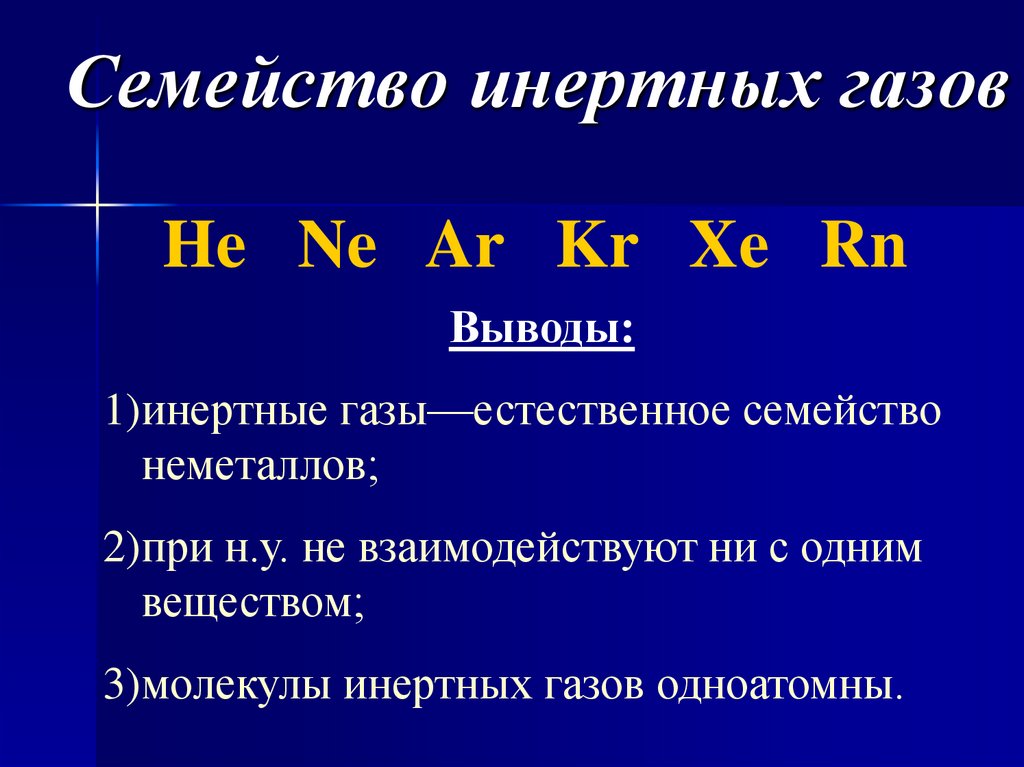 Семейство инертных газов

He Ne Ar Kr Xe Rn

Выводы:

1)инертные газы—естественное семейство неметаллов;

2)при н.у. не взаимодействуют ни с одним веществом;

3)молекулы инертных газов одноатомны.